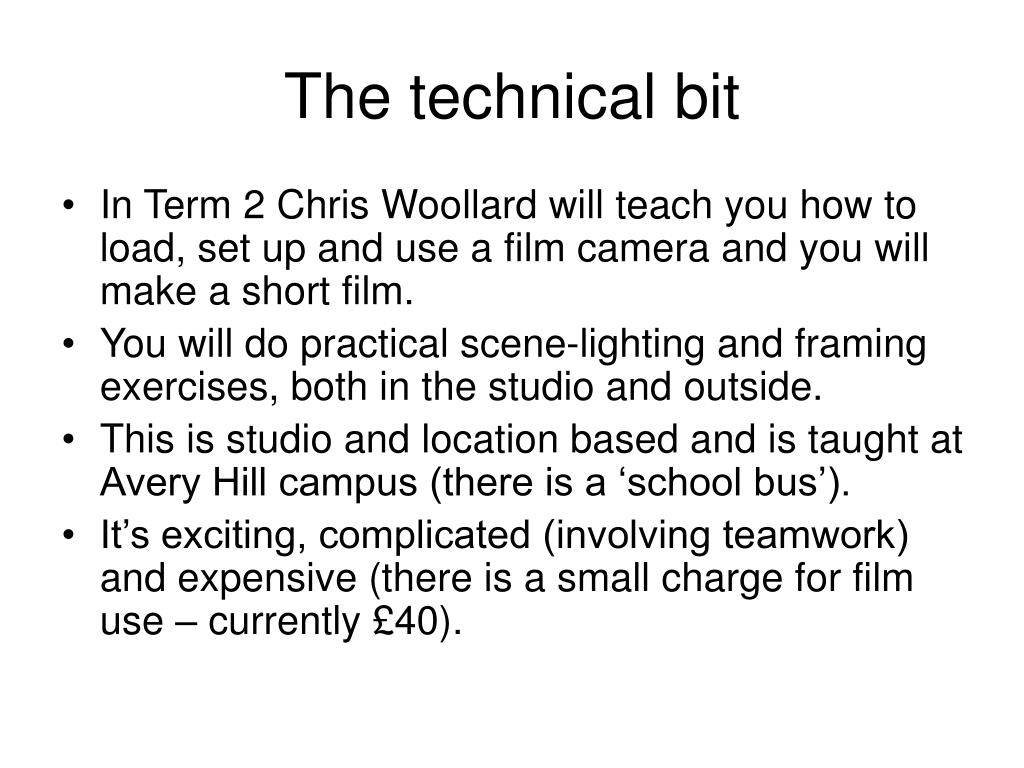 The technical bit

• In Term 2 Chris Woollard will teach you how to load, set up and use a film camera and you will make a short film.
• You will do practical scene-lighting and framing exercises, both in the studio and outside.
• This is studio and location based and is taught at Avery Hill campus (there is a ‘school bus’).
• It’s exciting, complicated (involving teamwork) and expensive (there is a small charge for film use – currently £40).